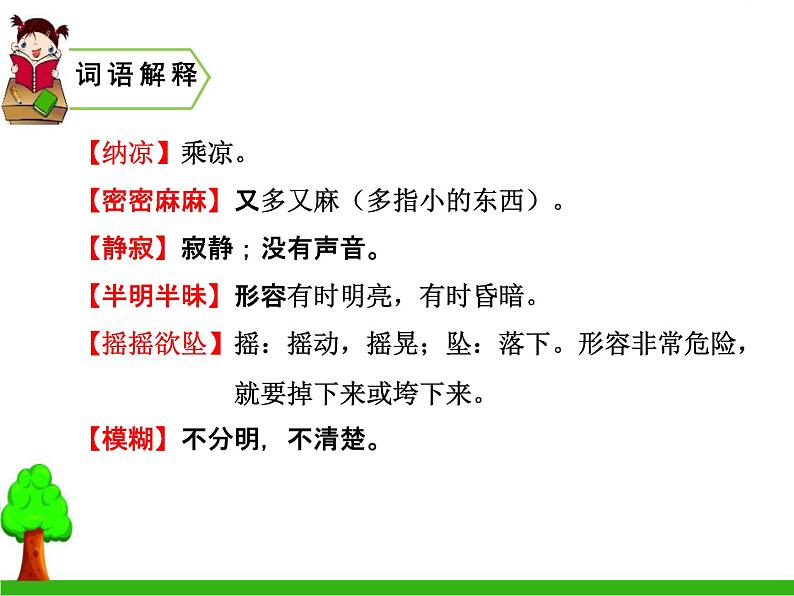 词语解释

【纳凉】乘凉。

【密密麻麻】又多又麻（多指小的东西）。

【静寂】寂静；没有声音。

【半明半昧】形容有时明亮，有时昏暗。

【摇摇欲坠】摇：摇动，摇晃；坠：落下。形容非常危险，就要掉下来或垮下来。

【模糊】不分明，不清楚。